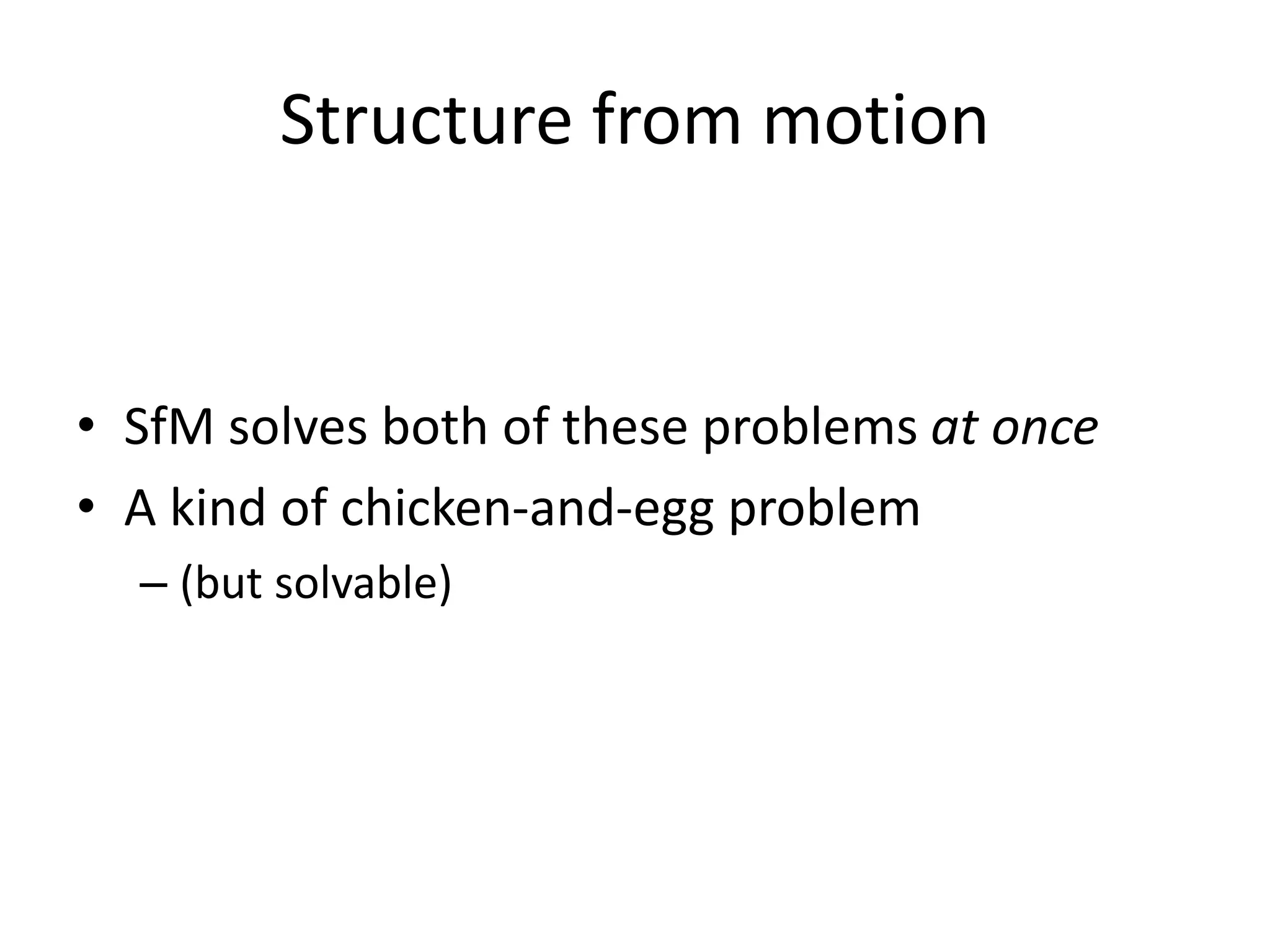 Structure from motion

• SfM solves both of these problems at once
• A kind of chicken-and-egg problem
– (but solvable)